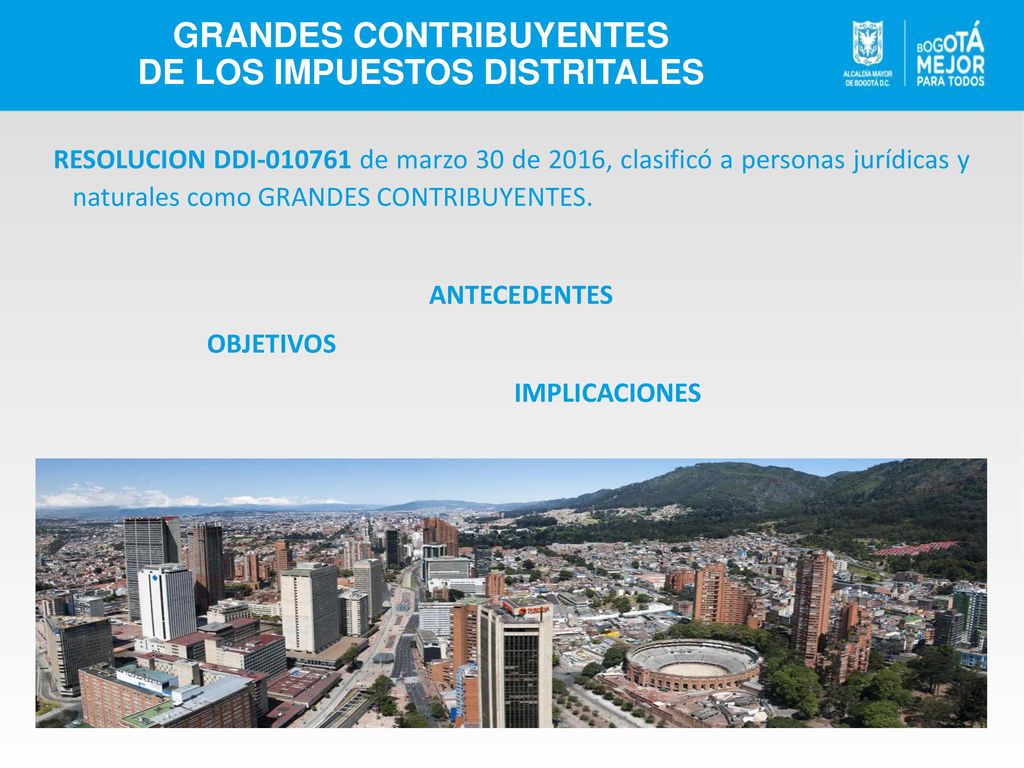 GRANDES CONTRIBUYENTES
DE LOS IMPUESTOS DISTRITALES

ALCALDÍA MAYOR DE BOGOTÁ D.C.

BOGOTÁ MEJOR PARA TODOS

RESOLUCION DDI-010761 de marzo 30 de 2016, clasificó a personas jurídicas y naturales como GRANDES CONTRIBUYENTES.

ANTECEDENTES

OBJETIVOS

IMPLICACIONES